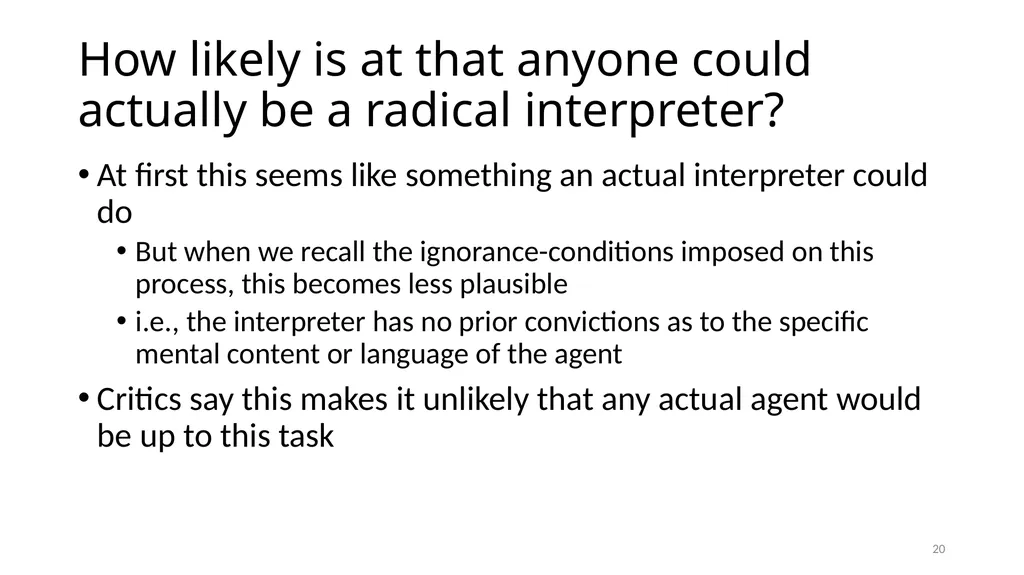 How likely is at that anyone could actually be a radical interpreter?

• At first this seems like something an actual interpreter could do

• But when we recall the ignorance-conditions imposed on this process, this becomes less plausible

• i.e., the interpreter has no prior convictions as to the specific mental content or language of the agent

• Critics say this makes it unlikely that any actual agent would be up to this task

20